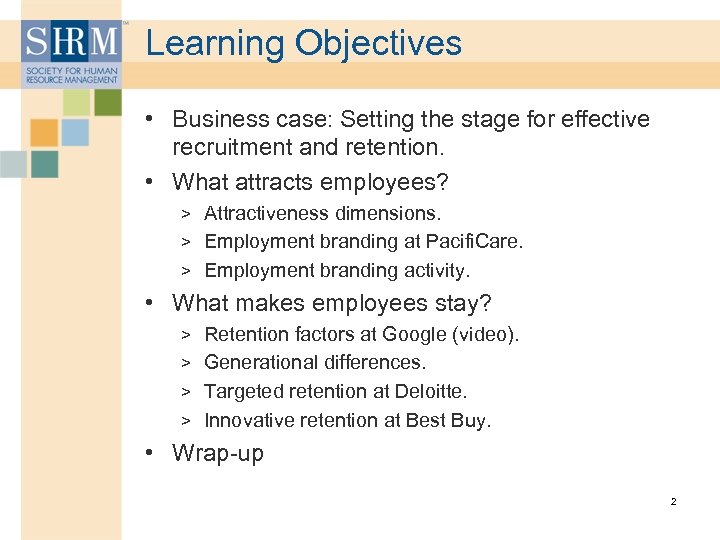 SHRM™
SOCIETY FOR HUMAN RESOURCE MANAGEMENT

Learning Objectives

• Business case: Setting the stage for effective recruitment and retention.
• What attracts employees?
> Attractiveness dimensions.
> Employment branding at PacifiCare.
> Employment branding activity.
• What makes employees stay?
> Retention factors at Google (video).
> Generational differences.
> Targeted retention at Deloitte.
> Innovative retention at Best Buy.
• Wrap-up

2